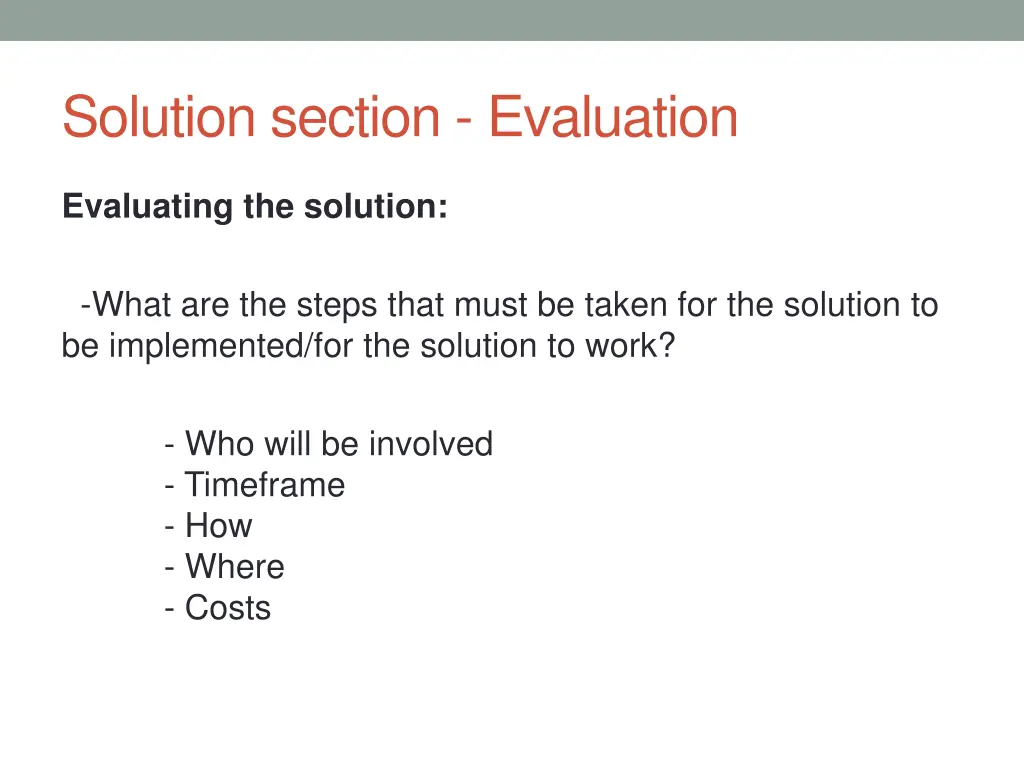 Solution section - Evaluation

Evaluating the solution:

-What are the steps that must be taken for the solution to be implemented/for the solution to work?

- Who will be involved
- Timeframe
- How
- Where
- Costs